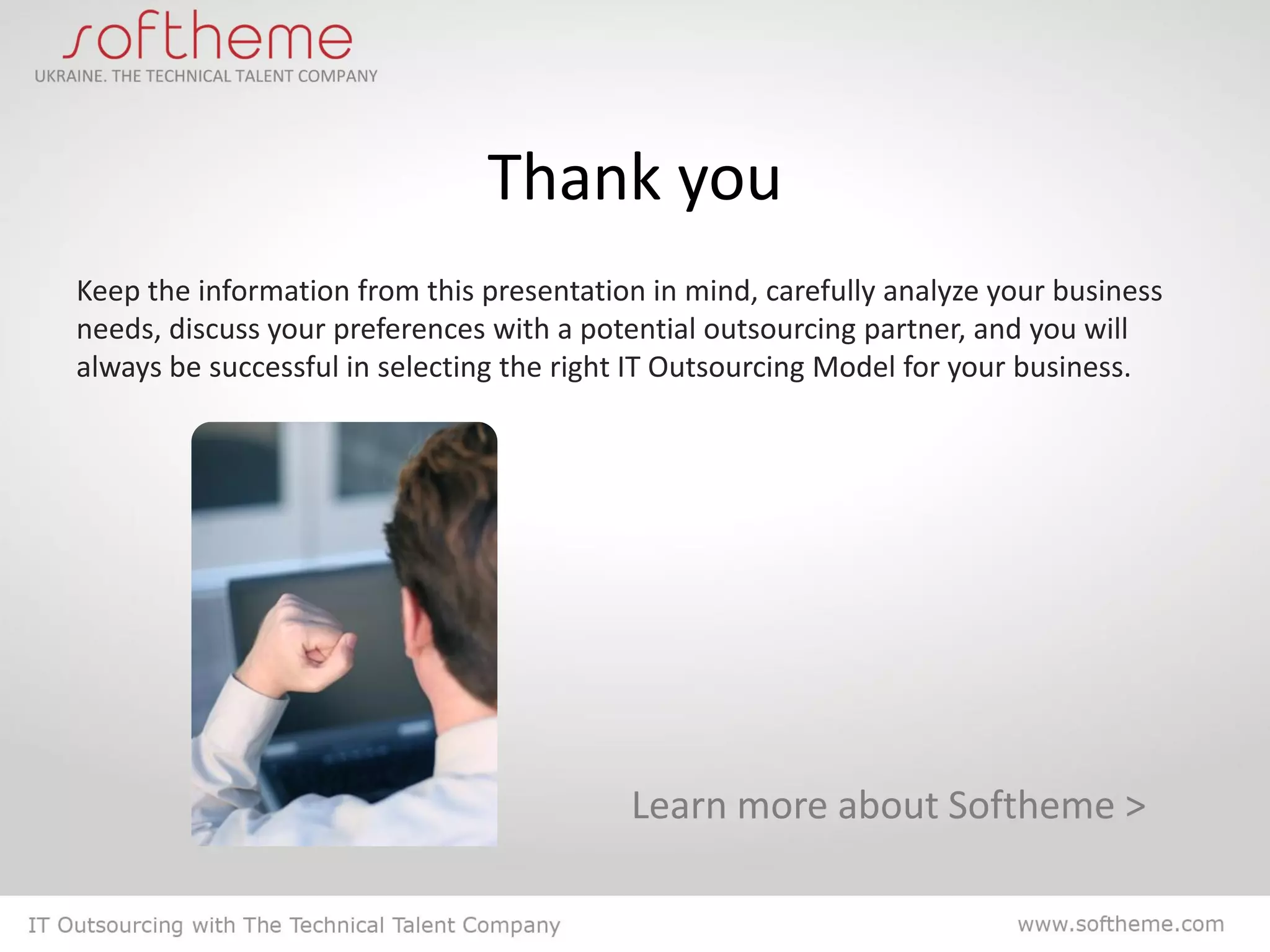 softheme
UKRAINE. THE TECHNICAL TALENT COMPANY

Thank you

Keep the information from this presentation in mind, carefully analyze your business needs, discuss your preferences with a potential outsourcing partner, and you will always be successful in selecting the right IT Outsourcing Model for your business.

Learn more about Softheme >

IT Outsourcing with The Technical Talent Company

www.softheme.com